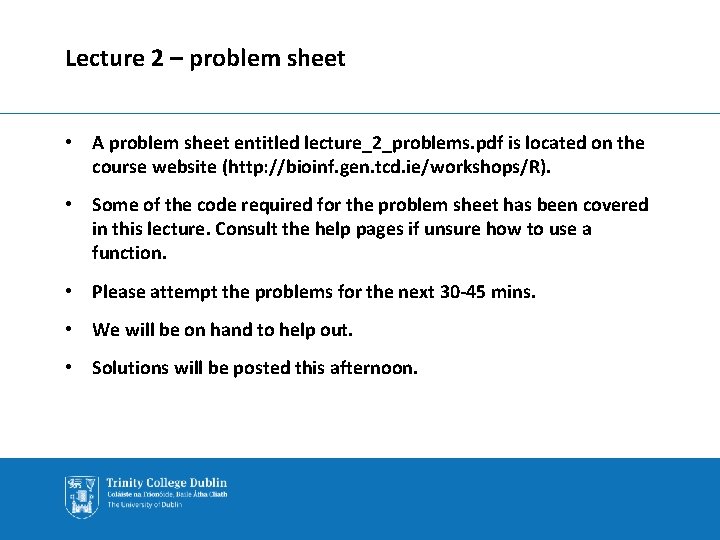 Lecture 2 – problem sheet

• A problem sheet entitled lecture_2_problems.pdf is located on the course website (http://bioinf.gen.tcd.ie/workshops/R).

• Some of the code required for the problem sheet has been covered in this lecture. Consult the help pages if unsure how to use a function.

• Please attempt the problems for the next 30-45 mins.

• We will be on hand to help out.

• Solutions will be posted this afternoon.

Trinity College Dublin
Coláiste na Tríonóide, Baile Átha Cliath
The University of Dublin